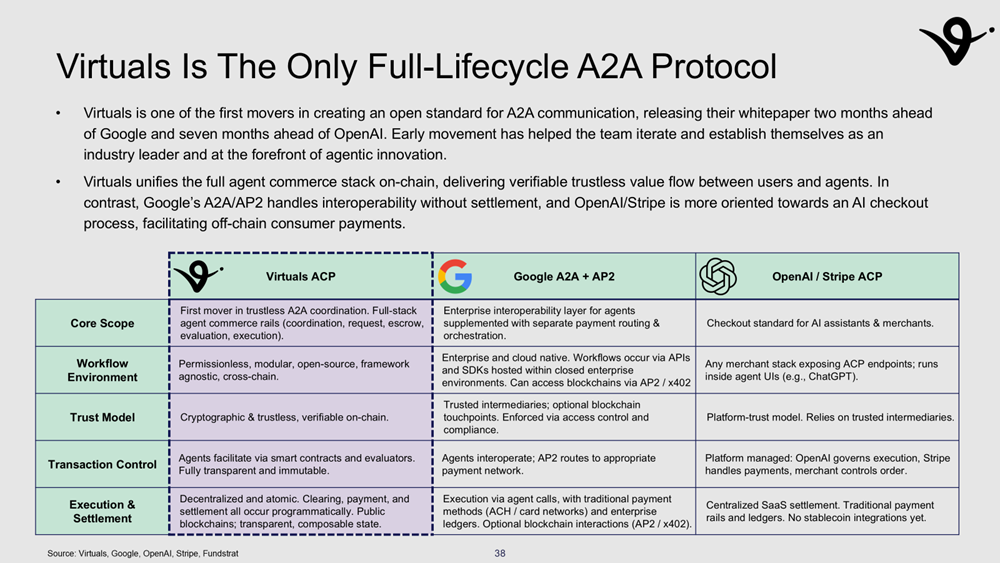 Virtuals Is The Only Full-Lifecycle A2A Protocol

• Virtuals is one of the first movers in creating an open standard for A2A communication, releasing their whitepaper two months ahead of Google and seven months ahead of OpenAI. Early movement has helped the team iterate and establish themselves as an industry leader and at the forefront of agentic innovation.

• Virtuals unifies the full agent commerce stack on-chain, delivering verifiable trustless value flow between users and agents. In contrast, Google's A2A/AP2 handles interoperability without settlement, and OpenAI/Stripe is more oriented towards an AI checkout process, facilitating off-chain consumer payments.

| | Virtuals ACP | Google A2A + AP2 | OpenAI / Stripe ACP |
|---|---|---|---|
| Core Scope | First mover in trustless A2A coordination. Full-stack agent commerce rails (coordination, request, escrow, evaluation, execution). | Enterprise interoperability layer for agents supplemented with separate payment routing & orchestration. | Checkout standard for AI assistants & merchants. |
| Workflow Environment | Permissionless, modular, open-source, framework agnostic, cross-chain. | Enterprise and cloud native. Workflows occur via APIs and SDKs hosted within closed enterprise environments. Can access blockchains via AP2 / x402 | Any merchant stack exposing ACP endpoints; runs inside agent UIs (e.g., ChatGPT). |
| Trust Model | Cryptographic & trustless, verifiable on-chain. | Trusted intermediaries; optional blockchain touchpoints. Enforced via access control and compliance. | Platform-trust model. Relies on trusted intermediaries. |
| Transaction Control | Agents facilitate via smart contracts and evaluators. Fully transparent and immutable. | Agents interoperate; AP2 routes to appropriate payment network. | Platform managed: OpenAI governs execution, Stripe handles payments, merchant controls order. |
| Execution & Settlement | Decentralized and atomic. Clearing, payment, and settlement all occur programmatically. Public blockchains; transparent, composable state. | Execution via agent calls, with traditional payment methods (ACH / card networks) and enterprise ledgers. Optional blockchain interactions (AP2 / x402). | Centralized SaaS settlement. Traditional payment rails and ledgers. No stablecoin integrations yet. |

Source: Virtuals, Google, OpenAI, Stripe, Fundstrat

38